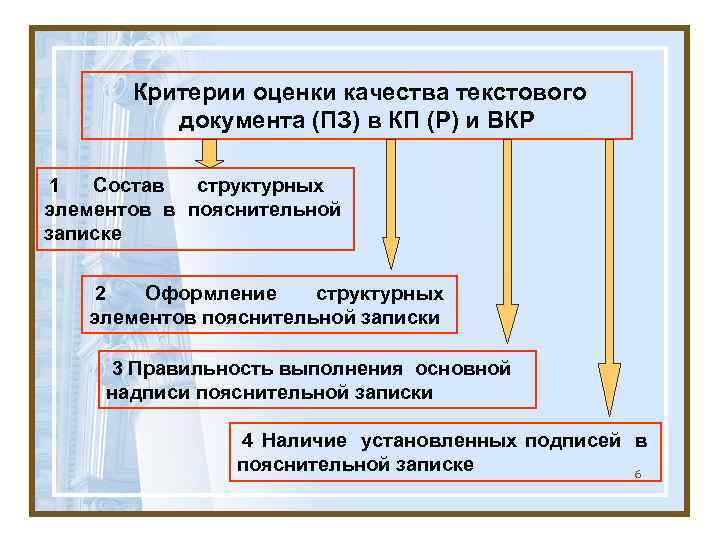 Критерии оценки качества текстового документа (ПЗ) в КП (Р) и ВКР

1 Состав структурных элементов в пояснительной записке

2 Оформление структурных элементов пояснительной записки

3 Правильность выполнения основной надписи пояснительной записки

4 Наличие установленных подписей в пояснительной записке

6